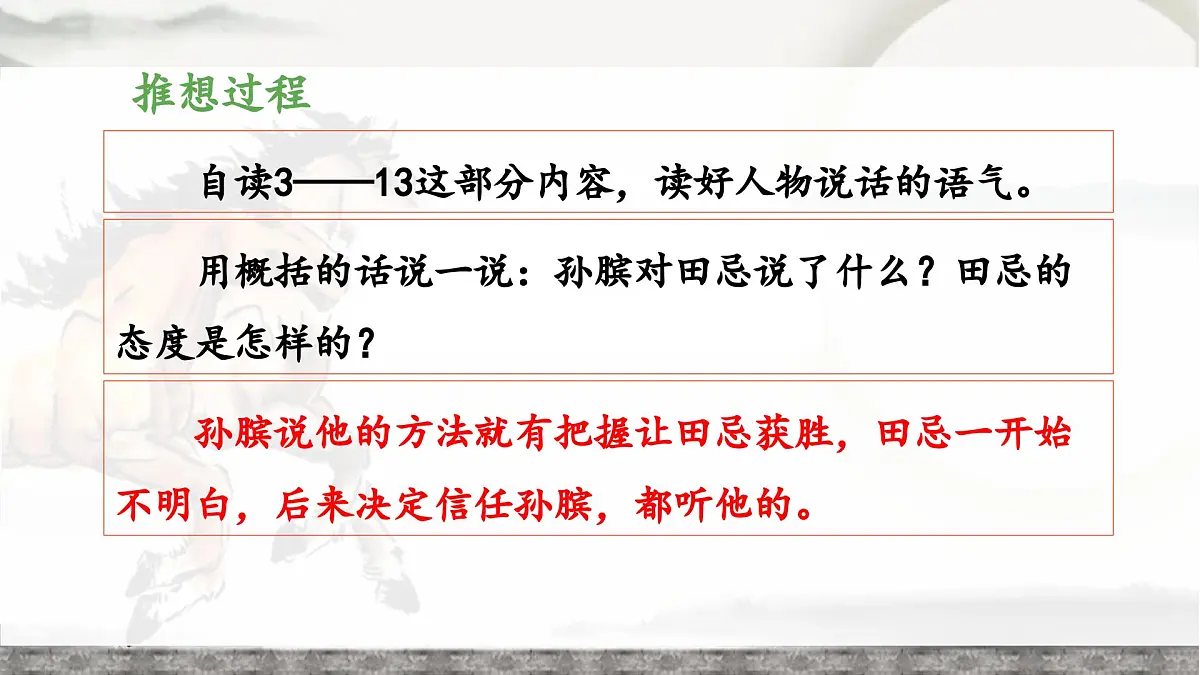 推想过程

自读3——13这部分内容，读好人物说话的语气。

用概括的话说一说：孙膑对田忌说了什么？田忌的态度是怎样的？

孙膑说他的方法就有把握让田忌获胜，田忌一开始不明白，后来决定信任孙膑，都听他的。